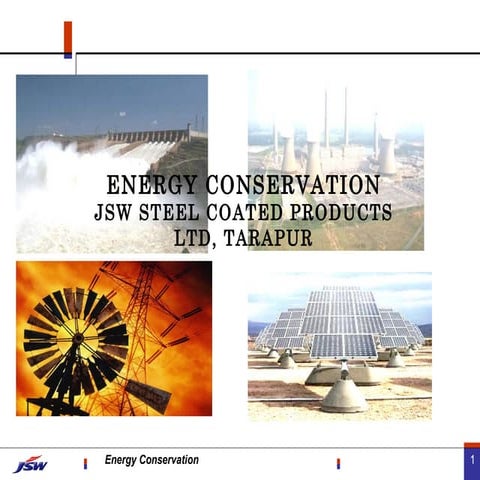 ENERGY CONSERVATION
JSW STEEL COATED PRODUCTS
LTD, TARAPUR

JSW
Energy Conservation
1